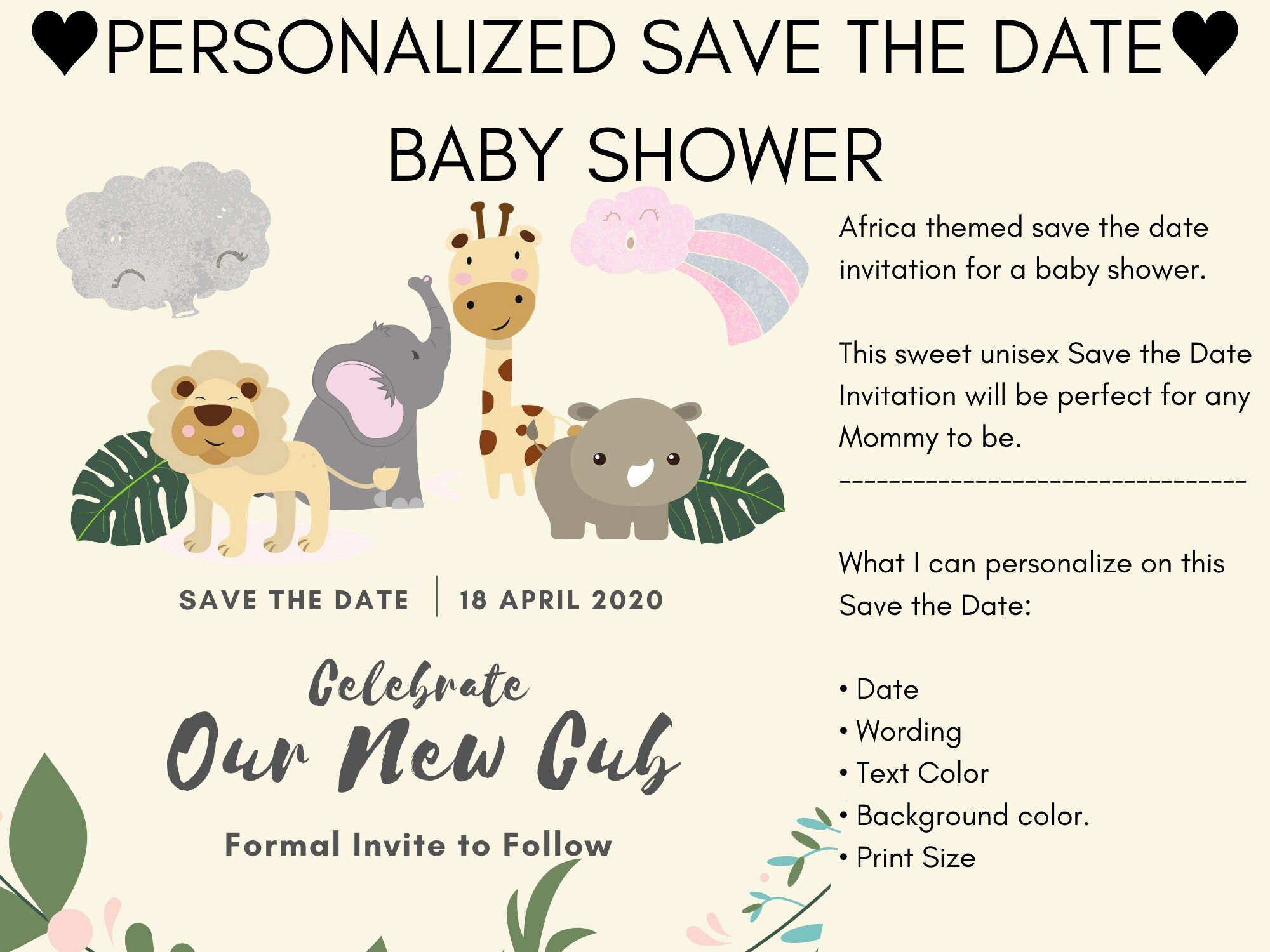 ♥PERSONALIZED SAVE THE DATE♥
BABY SHOWER

SAVE THE DATE | 18 APRIL 2020

Celebrate
Our New Cub

Formal Invite to Follow

Africa themed save the date invitation for a baby shower.

This sweet unisex Save the Date Invitation will be perfect for any Mommy to be.
-----------------------------------

What I can personalize on this Save the Date:

• Date
• Wording
• Text Color
• Background color.
• Print Size